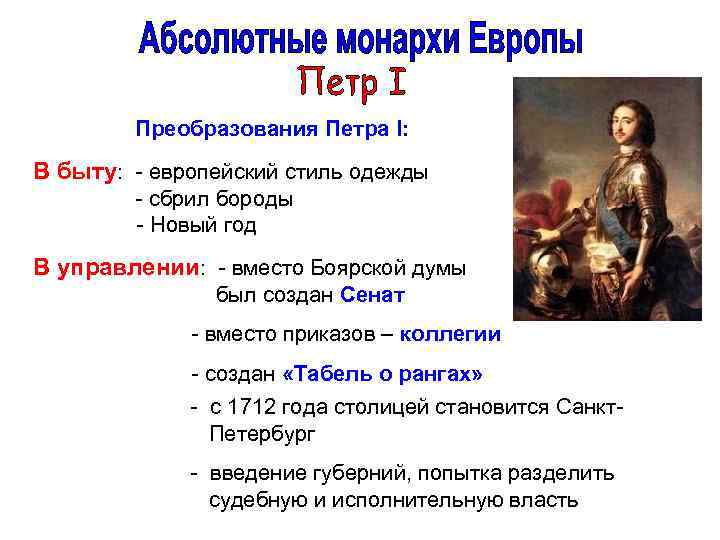 Абсолютные монархи Европы
Петр I

Преобразования Петра I:

В быту: - европейский стиль одежды
- сбрил бороды
- Новый год

В управлении: - вместо Боярской думы был создан Сенат

- вместо приказов – коллегии

- создан «Табель о рангах»

- с 1712 года столицей становится Санкт-Петербург

- введение губерний, попытка разделить судебную и исполнительную власть